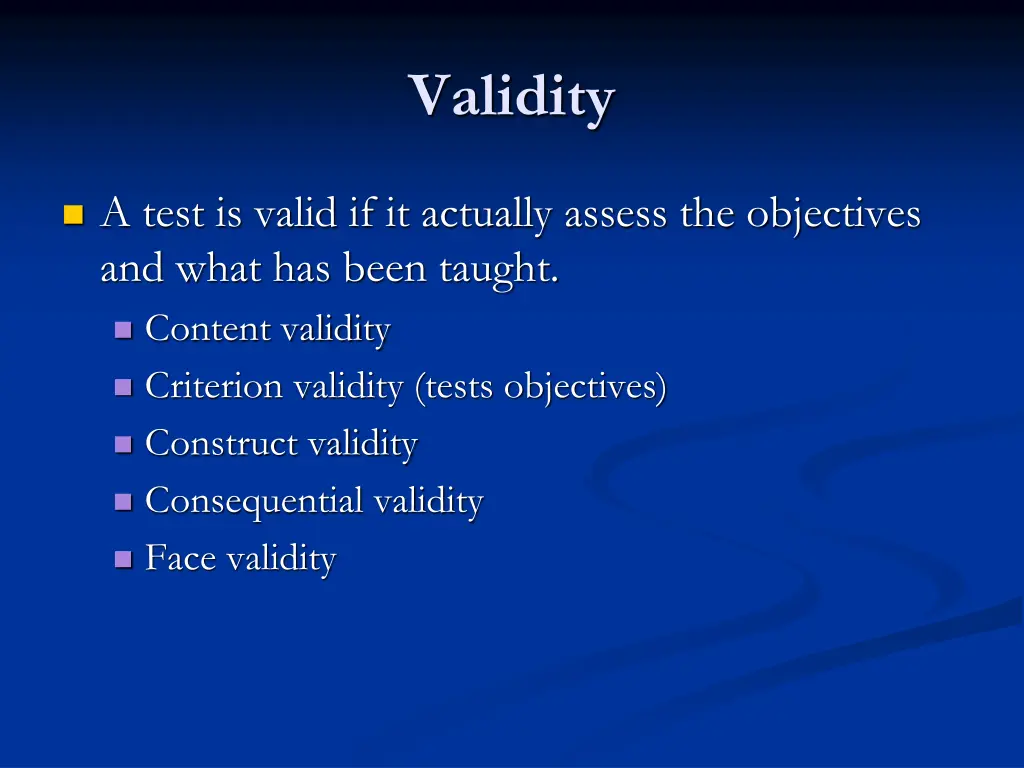 Validity

A test is valid if it actually assess the objectives and what has been taught.

Content validity

Criterion validity (tests objectives)

Construct validity

Consequential validity

Face validity